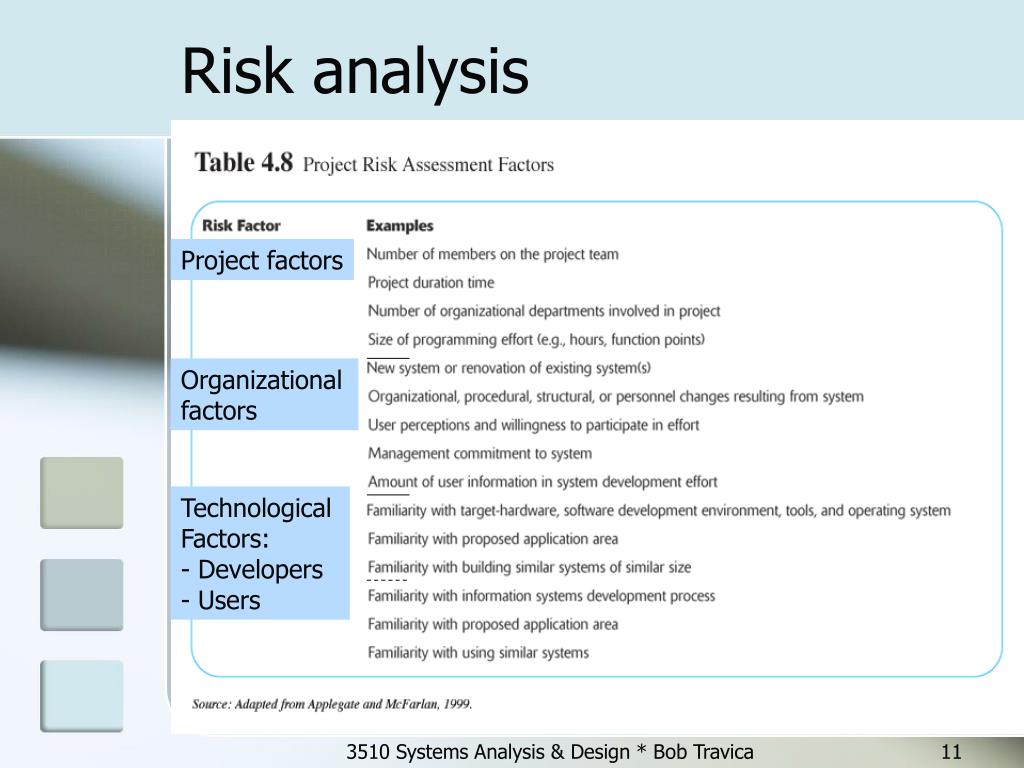 Risk analysis

Table 4.8 Project Risk Assessment Factors

| Risk Factor | Examples |
|---|---|
| Project factors | Number of members on the project team |
| | Project duration time |
| | Number of organizational departments involved in project |
| | Size of programming effort (e.g., hours, function points) |
| Organizational factors | New system or renovation of existing system(s) |
| | Organizational, procedural, structural, or personnel changes resulting from system |
| | User perceptions and willingness to participate in effort |
| | Management commitment to system |
| | Amount of user information in system development effort |
| Technological Factors: - Developers - Users | Familiarity with target-hardware, software development environment, tools, and operating system |
| | Familiarity with proposed application area |
| | Familiarity with building similar systems of similar size |
| | Familiarity with information systems development process |
| | Familiarity with proposed application area |
| | Familiarity with using similar systems |

Source: Adapted from Applegate and McFarlan, 1999.

3510 Systems Analysis & Design * Bob Travica

11